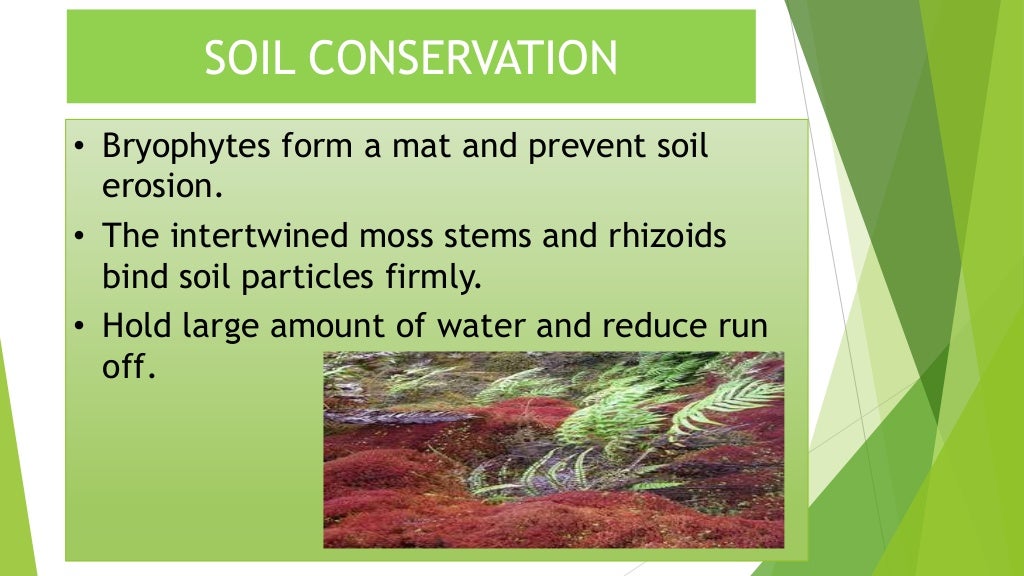 SOIL CONSERVATION

• Bryophytes form a mat and prevent soil erosion.
• The intertwined moss stems and rhizoids bind soil particles firmly.
• Hold large amount of water and reduce run off.